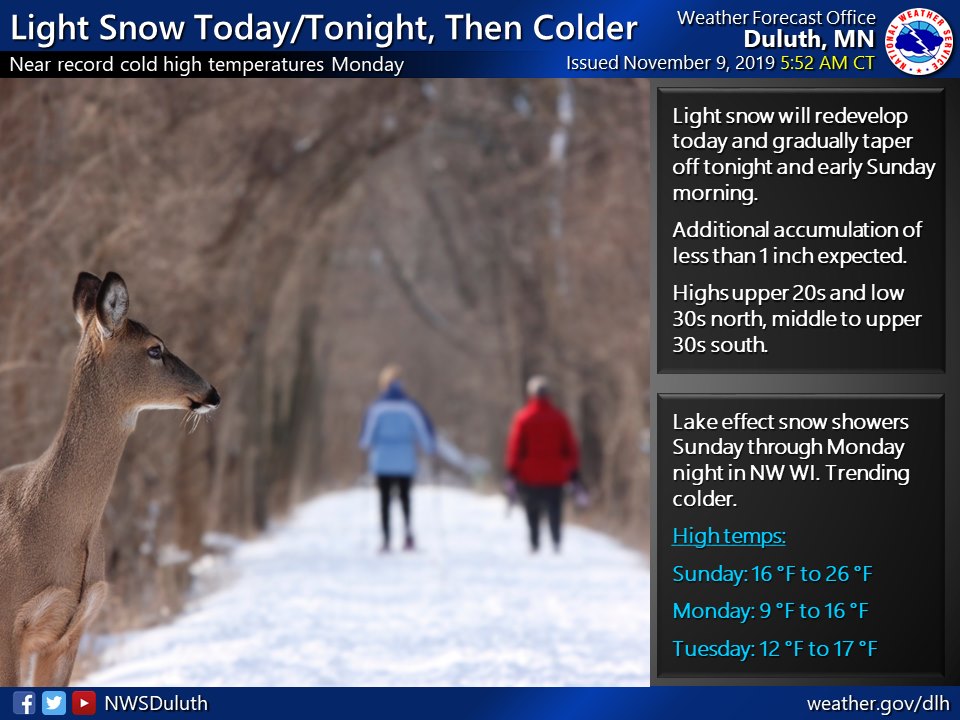 Light Snow Today/Tonight, Then Colder

Near record cold high temperatures Monday

Weather Forecast Office
Duluth, MN
Issued November 9, 2019 5:52 AM CT

NATIONAL WEATHER SERVICE

Light snow will redevelop today and gradually taper off tonight and early Sunday morning.

Additional accumulation of less than 1 inch expected.

Highs upper 20s and low 30s north, middle to upper 30s south.

Lake effect snow showers Sunday through Monday night in NW WI. Trending colder.

High temps:

Sunday: 16 °F to 26 °F

Monday: 9 °F to 16 °F

Tuesday: 12 °F to 17 °F

NWSDuluth

weather.gov/dlh